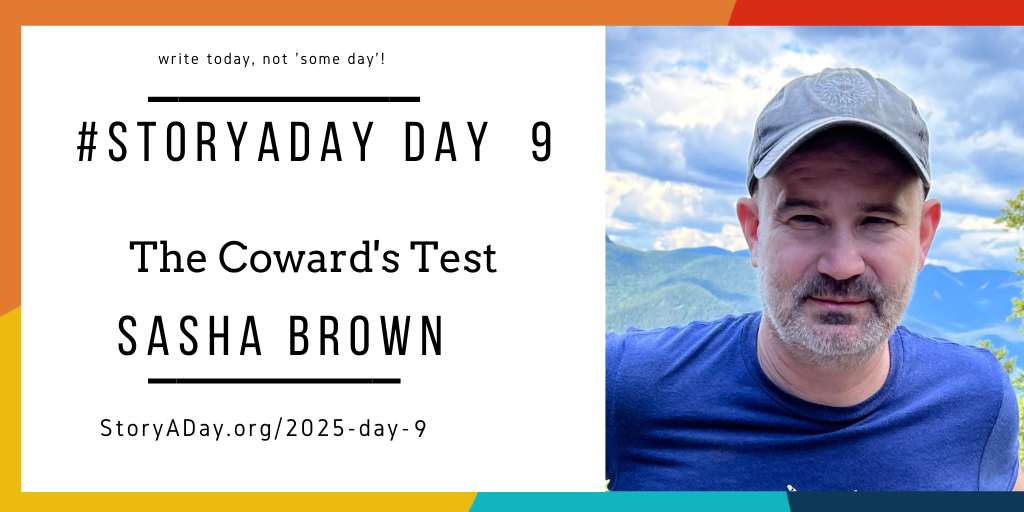 write today, not 'some day'!

#STORYADAY DAY 9

The Coward's Test

SASHA BROWN

StoryADay.org/2025-day-9